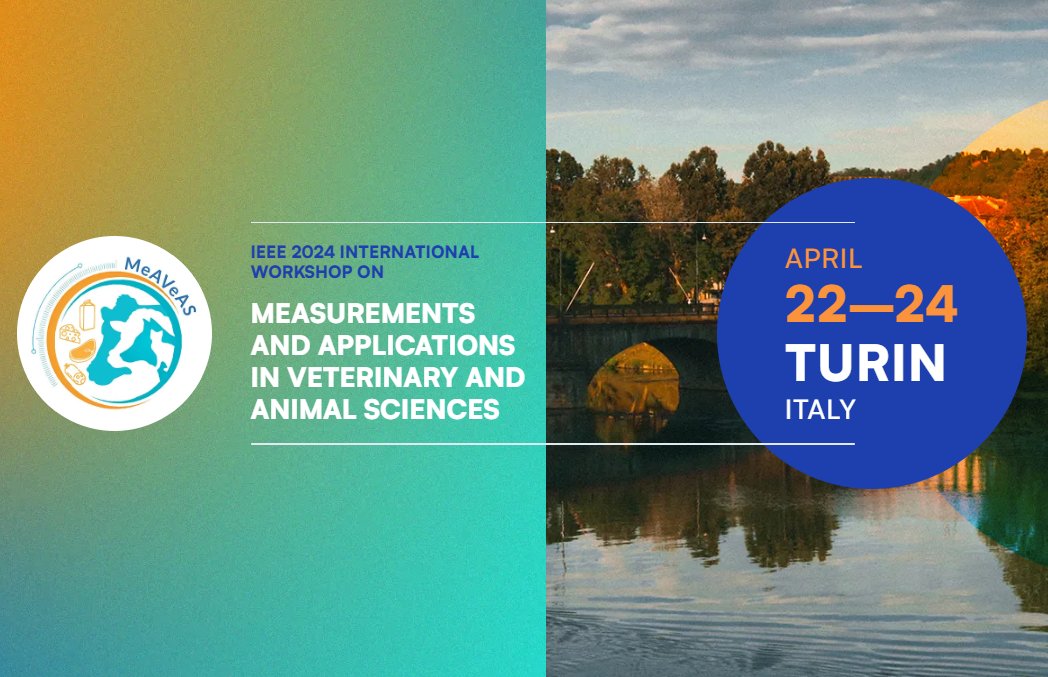 MeAVeAS

IEEE 2024 INTERNATIONAL WORKSHOP ON

MEASUREMENTS AND APPLICATIONS IN VETERINARY AND ANIMAL SCIENCES

APRIL
22—24
TURIN
ITALY